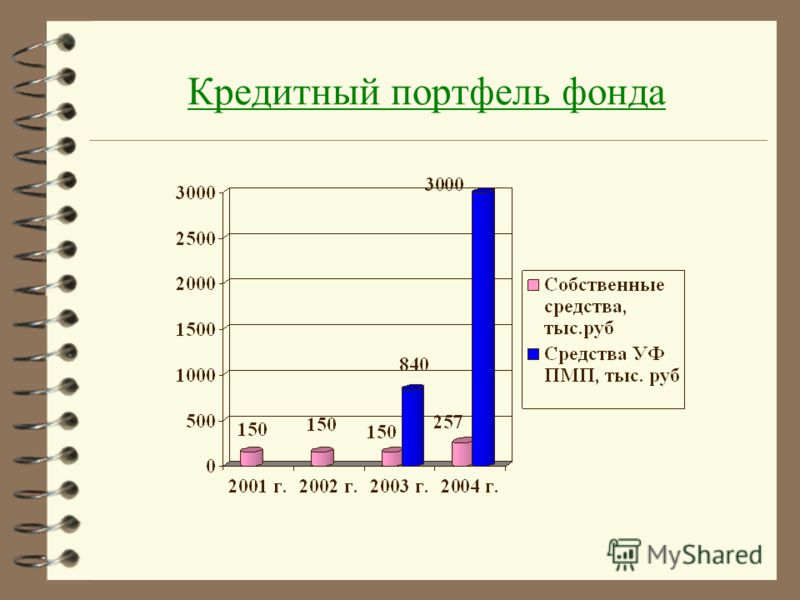 Кредитный портфель фонда

3000
2500
2000
1500
1000
500
0

150
150
150
840
257
3000

2001 г. 2002 г. 2003 г. 2004 г.

Собственные средства, тыс.руб
Средства УФ ПМП, тыс. руб

MyShared